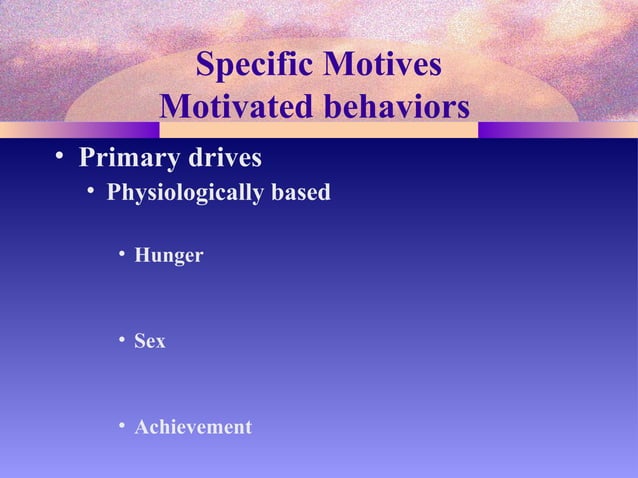 Specific Motives
Motivated behaviors

• Primary drives
  • Physiologically based
    • Hunger
    • Sex
    • Achievement